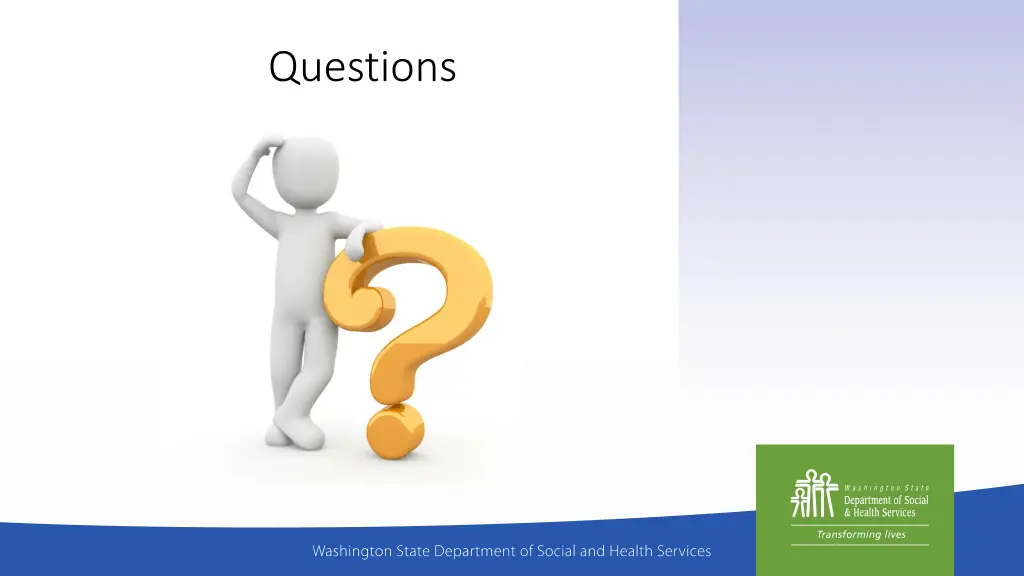 Questions

Washington State
Department of Social & Health Services
Transforming lives

Washington State Department of Social and Health Services